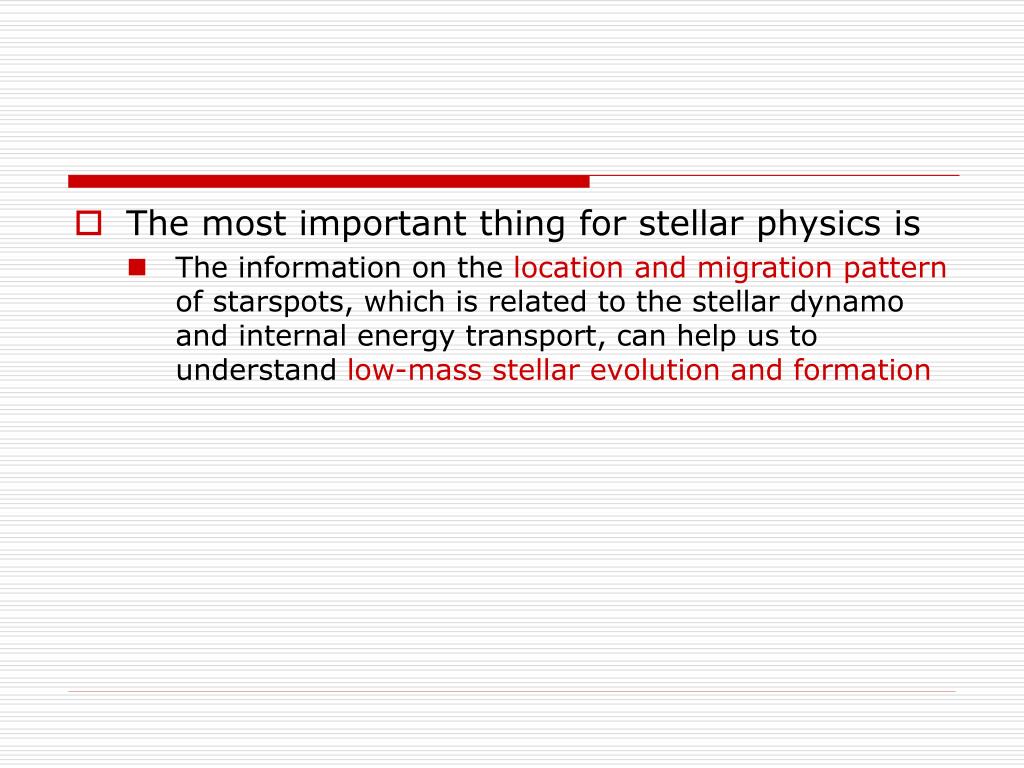 The most important thing for stellar physics is

The information on the location and migration pattern of starspots, which is related to the stellar dynamo and internal energy transport, can help us to understand low-mass stellar evolution and formation